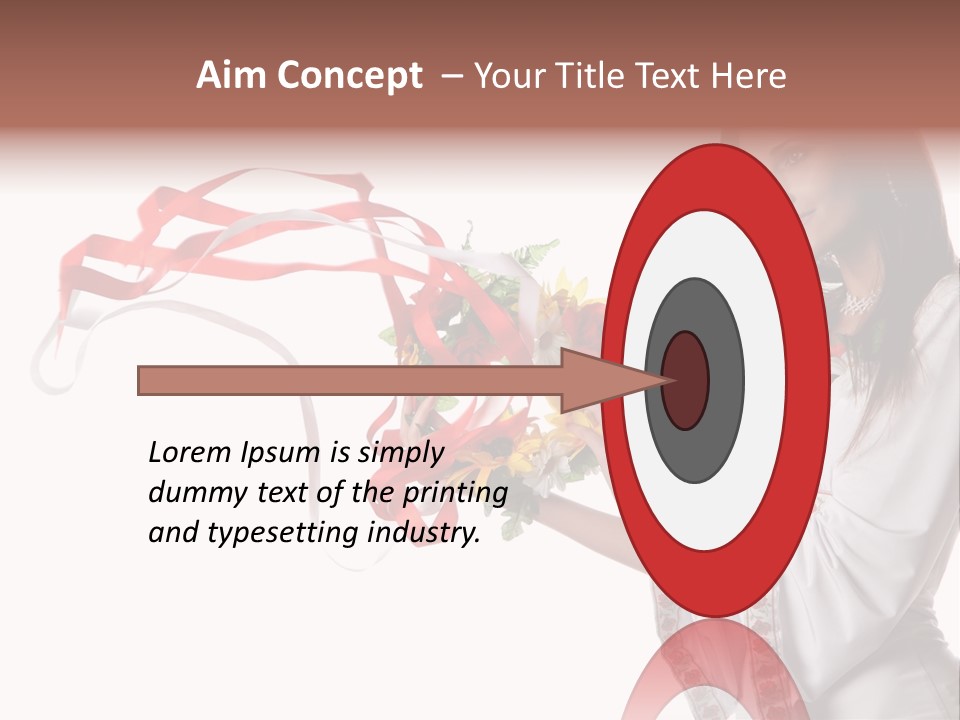 Aim Concept – Your Title Text Here

Lorem Ipsum is simply dummy text of the printing and typesetting industry.